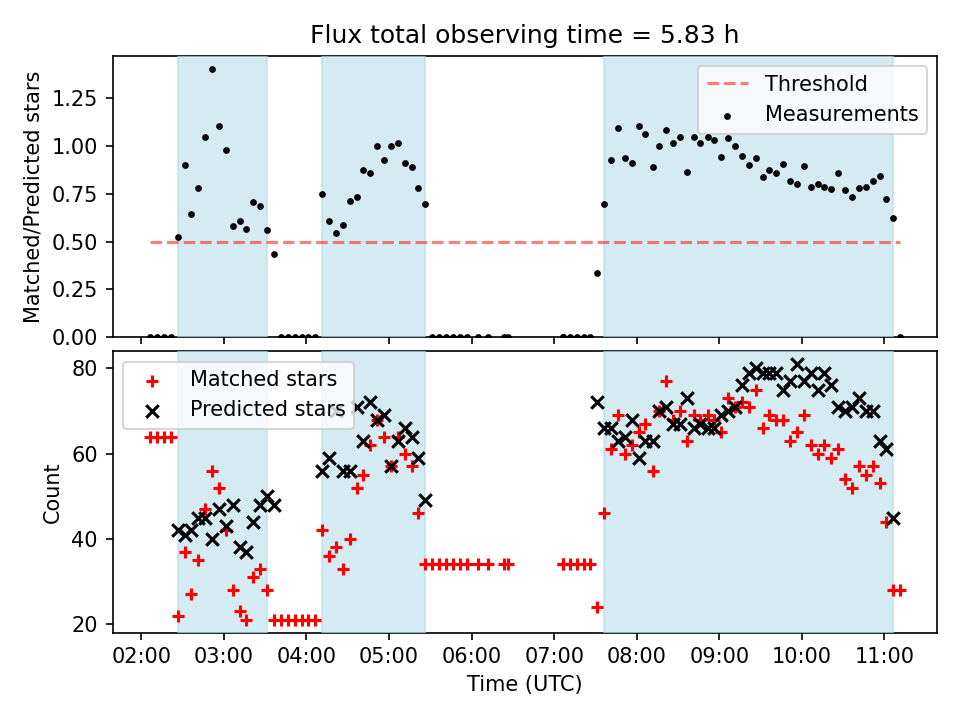 Flux total observing time = 5.83 h

Matched/Predicted stars

1.25
1.00
0.75
0.50
0.25
0.00

Threshold
Measurements

Count

80
60
40
20

Matched stars
Predicted stars

02:00
03:00
04:00
05:00
06:00
07:00
08:00
09:00
10:00
11:00

Time (UTC)